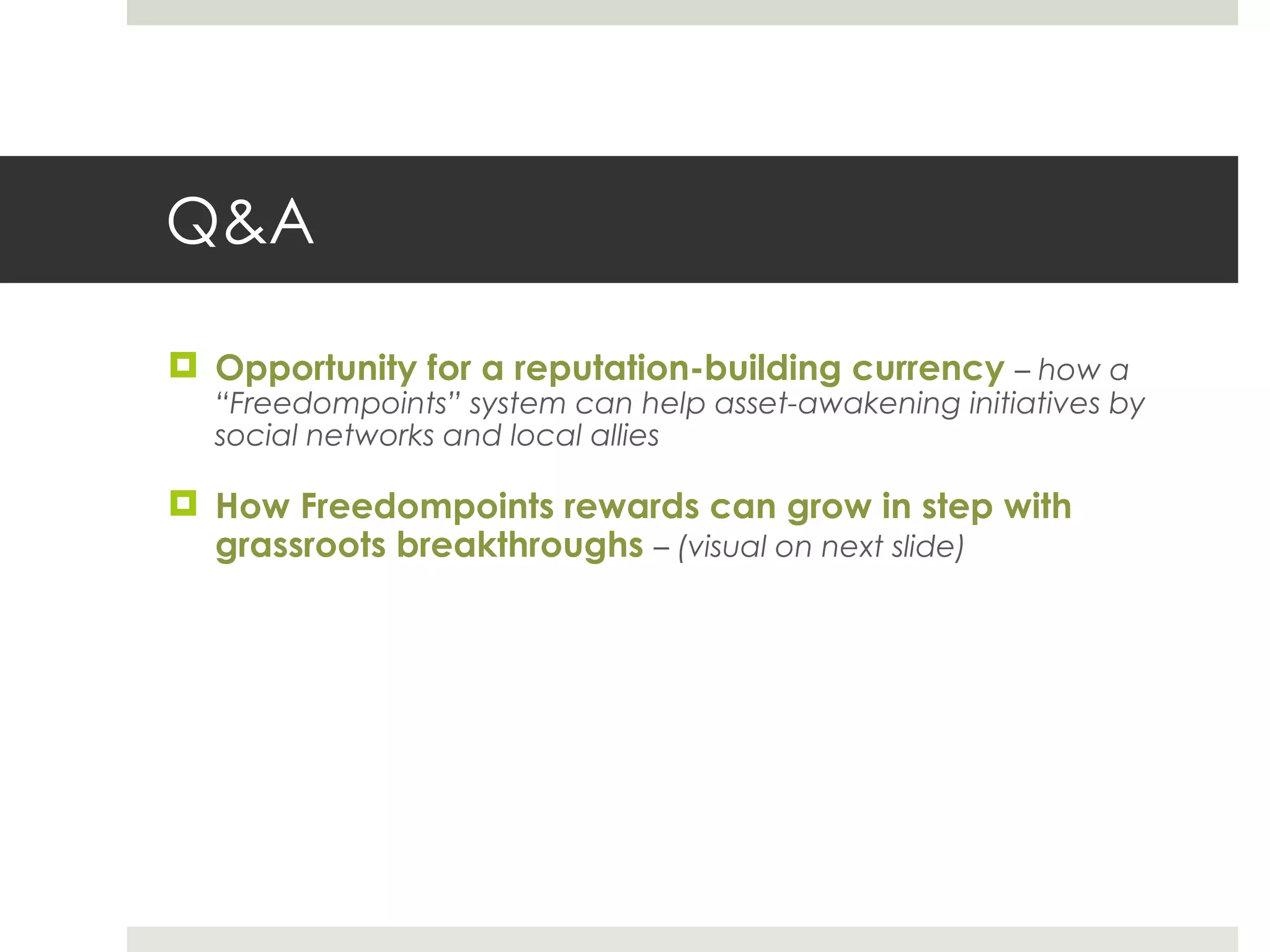 Q&A

Opportunity for a reputation-building currency – how a “Freedompoints” system can help asset-awakening initiatives by social networks and local allies

How Freedompoints rewards can grow in step with grassroots breakthroughs – (visual on next slide)